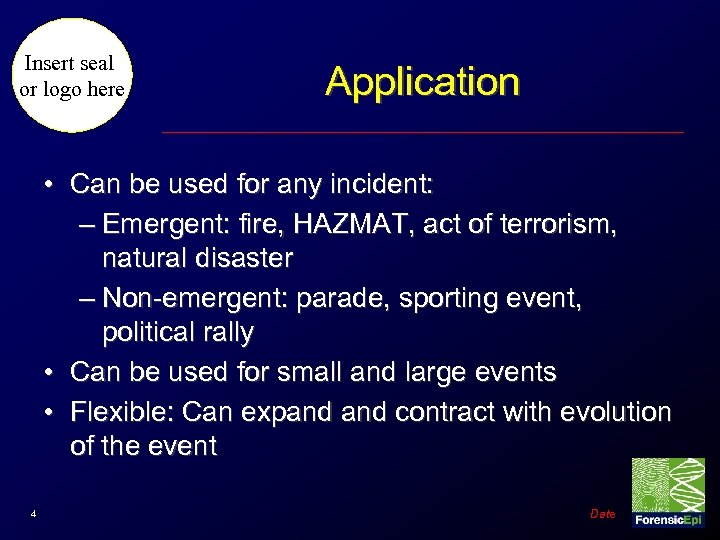 Insert seal or logo here

Application

• Can be used for any incident:
– Emergent: fire, HAZMAT, act of terrorism, natural disaster
– Non-emergent: parade, sporting event, political rally
• Can be used for small and large events
• Flexible: Can expand and contract with evolution of the event

4

Date

ForensicEpi